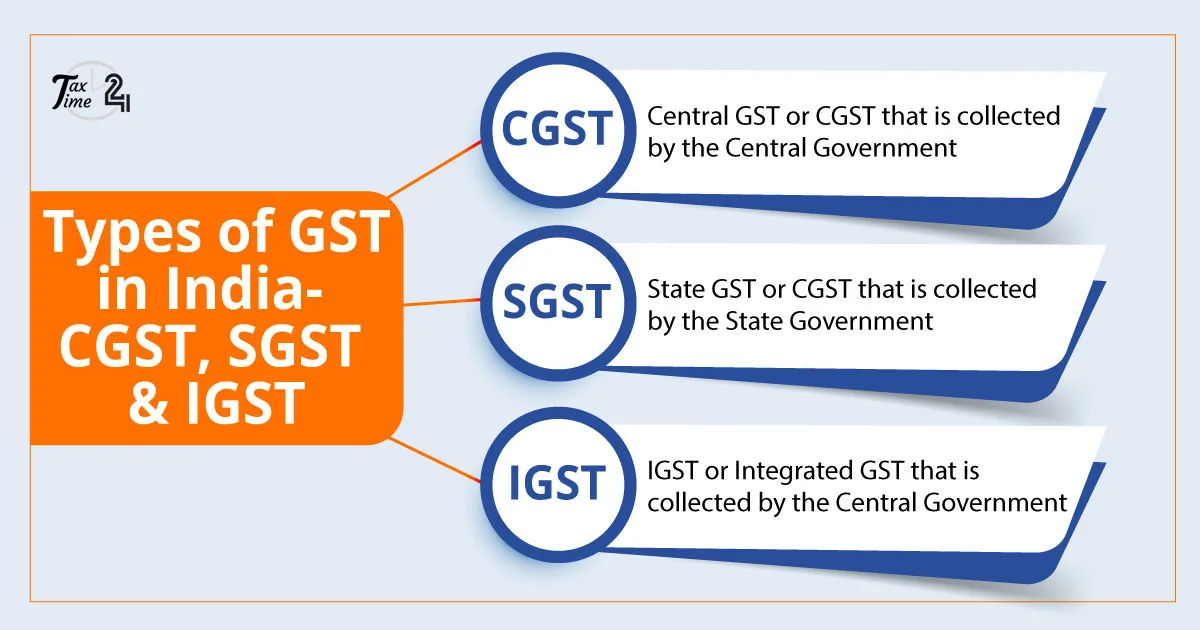 Tax Time 24

Types of GST in India- CGST, SGST & IGST

CGST

Central GST or CGST that is collected by the Central Government

SGST

State GST or CGST that is collected by the State Government

IGST

IGST or Integrated GST that is collected by the Central Government